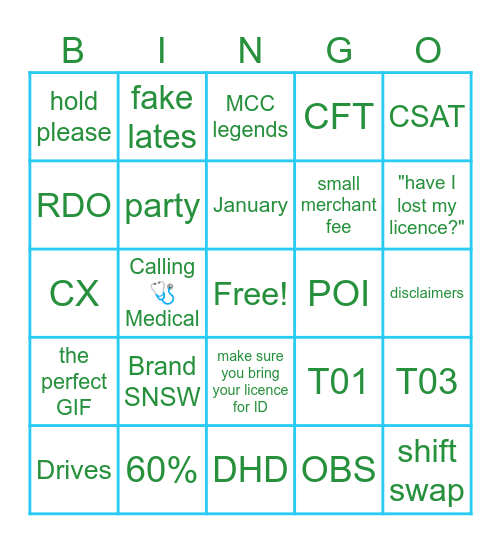 | B | I | N | G | O |
|---|---|---|---|---|
| hold please | fake lates | MCC legends | CFT | CSAT |
| RDO | party | January | small merchant fee | "have I lost my licence?" |
| CX | Calling 🩺 Medical | Free! | POI | disclaimers |
| the perfect GIF | Brand SNSW | make sure you bring your licence for ID | T01 | T03 |
| Drives | 60% | DHD | OBS | shift swap |